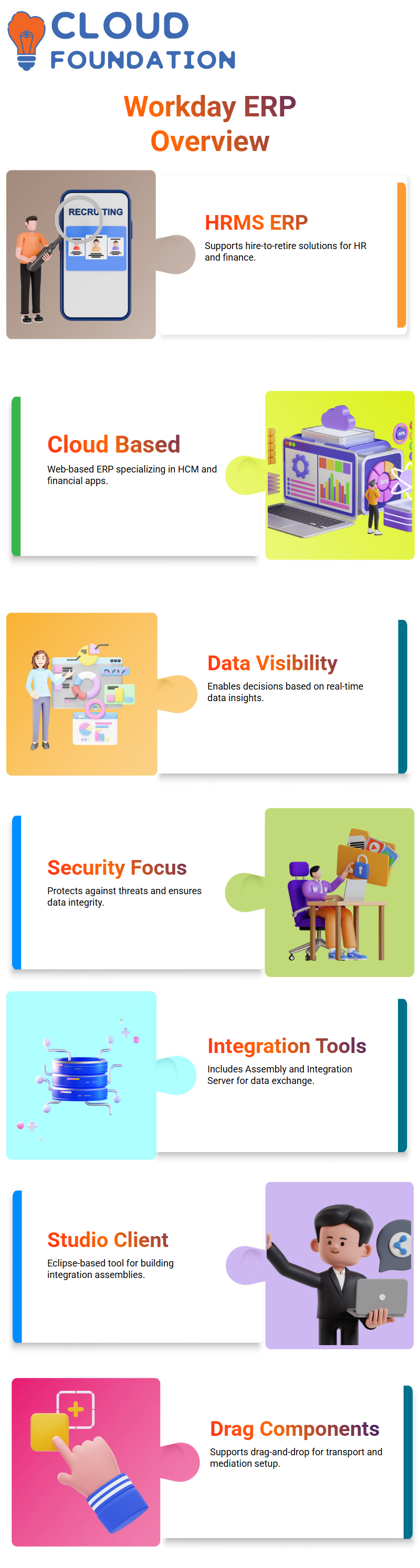 CLOUD FOUNDATION

Workday ERP Overview

RECRUITING

HRMS ERP
Supports hire-to-retire solutions for HR and finance.

Cloud Based
Web-based ERP specializing in HCM and financial apps.

Data Visibility
Enables decisions based on real-time data insights.

Security Focus
Protects against threats and ensures data integrity.

Integration Tools
Includes Assembly and Integration Server for data exchange.

Studio Client
Eclipse-based tool for building integration assemblies.

Drag Components
Supports drag-and-drop for transport and mediation setup.